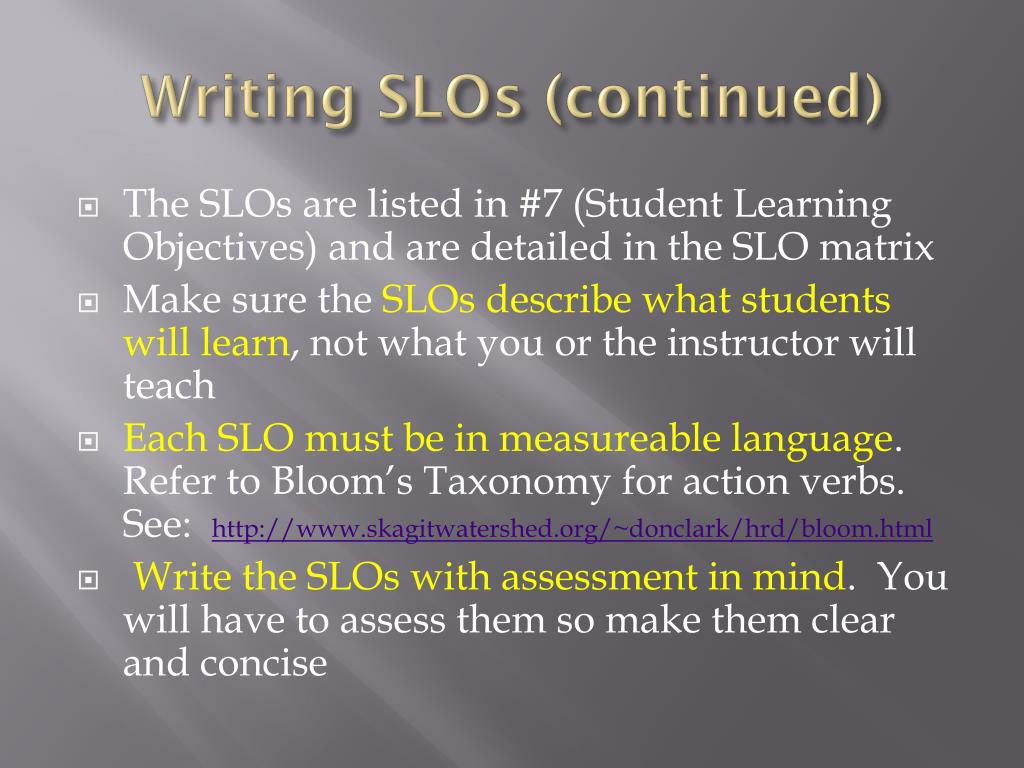 Writing SLOs (continued)

The SLOs are listed in #7 (Student Learning Objectives) and are detailed in the SLO matrix

Make sure the SLOs describe what students will learn, not what you or the instructor will teach

Each SLO must be in measureable language. Refer to Bloom's Taxonomy for action verbs. See: http://www.skagitwatershed.org/~donclark/hrd/bloom.html

Write the SLOs with assessment in mind. You will have to assess them so make them clear and concise